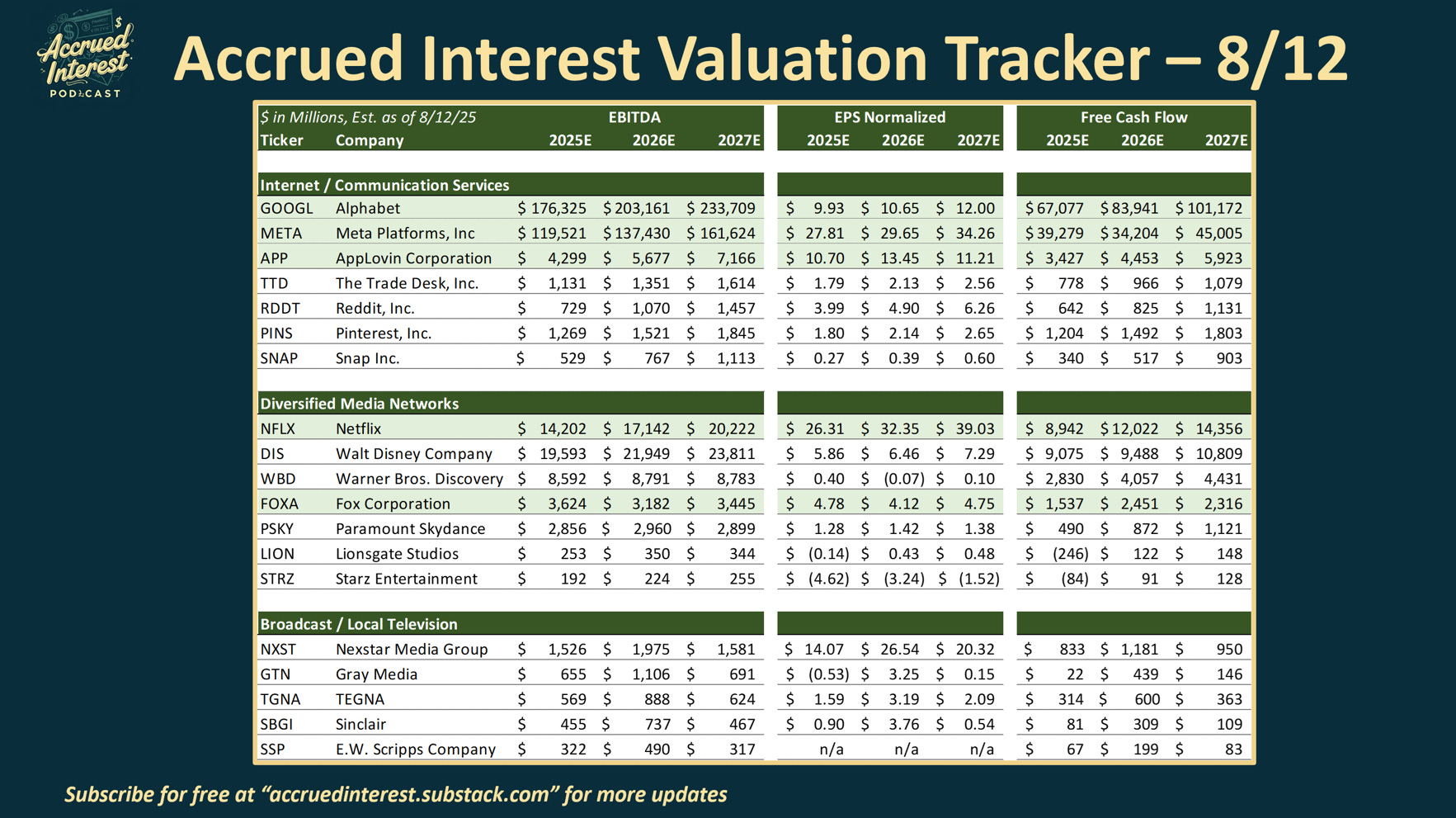 Accrued Interest PODCAST

Accrued Interest Valuation Tracker – 8/12

| $ in Millions, Est. as of 8/12/25 | | EBITDA | | | EPS Normalized | | | Free Cash Flow | | |
|---|---|---|---|---|---|---|---|---|---|---|
| Ticker | Company | 2025E | 2026E | 2027E | 2025E | 2026E | 2027E | 2025E | 2026E | 2027E |
| Internet / Communication Services | | | | | | | | | | |
| GOOGL | Alphabet | $ 176,325 | $ 203,161 | $ 233,709 | $ 9.93 | $ 10.65 | $ 12.00 | $ 67,077 | $ 83,941 | $ 101,172 |
| META | Meta Platforms, Inc | $ 119,521 | $ 137,430 | $ 161,624 | $ 27.81 | $ 29.65 | $ 34.26 | $ 39,279 | $ 34,204 | $ 45,005 |
| APP | AppLovin Corporation | $ 4,299 | $ 5,677 | $ 7,166 | $ 10.70 | $ 13.45 | $ 11.21 | $ 3,427 | $ 4,453 | $ 5,923 |
| TTD | The Trade Desk, Inc. | $ 1,131 | $ 1,351 | $ 1,614 | $ 1.79 | $ 2.13 | $ 2.56 | $ 778 | $ 966 | $ 1,079 |
| RDDT | Reddit, Inc. | $ 729 | $ 1,070 | $ 1,457 | $ 3.99 | $ 4.90 | $ 6.26 | $ 642 | $ 825 | $ 1,131 |
| PINS | Pinterest, Inc. | $ 1,269 | $ 1,521 | $ 1,845 | $ 1.80 | $ 2.14 | $ 2.65 | $ 1,204 | $ 1,492 | $ 1,803 |
| SNAP | Snap Inc. | $ 529 | $ 767 | $ 1,113 | $ 0.27 | $ 0.39 | $ 0.60 | $ 340 | $ 517 | $ 903 |
| Diversified Media Networks | | | | | | | | | | |
| NFLX | Netflix | $ 14,202 | $ 17,142 | $ 20,222 | $ 26.31 | $ 32.35 | $ 39.03 | $ 8,942 | $ 12,022 | $ 14,356 |
| DIS | Walt Disney Company | $ 19,593 | $ 21,949 | $ 23,811 | $ 5.86 | $ 6.46 | $ 7.29 | $ 9,075 | $ 9,488 | $ 10,809 |
| WBD | Warner Bros. Discovery | $ 8,592 | $ 8,791 | $ 8,783 | $ 0.40 | $ (0.07) | $ 0.10 | $ 2,830 | $ 4,057 | $ 4,431 |
| FOXA | Fox Corporation | $ 3,624 | $ 3,182 | $ 3,445 | $ 4.78 | $ 4.12 | $ 4.75 | $ 1,537 | $ 2,451 | $ 2,316 |
| PSKY | Paramount Skydance | $ 2,856 | $ 2,960 | $ 2,899 | $ 1.28 | $ 1.42 | $ 1.38 | $ 490 | $ 872 | $ 1,121 |
| LION | Lionsgate Studios | $ 253 | $ 350 | $ 344 | $ (0.14) | $ 0.43 | $ 0.48 | $ (246) | $ 122 | $ 148 |
| STRZ | Starz Entertainment | $ 192 | $ 224 | $ 255 | $ (4.62) | $ (3.24) | $ (1.52) | $ (84) | $ 91 | $ 128 |
| Broadcast / Local Television | | | | | | | | | | |
| NXST | Nexstar Media Group | $ 1,526 | $ 1,975 | $ 1,581 | $ 14.07 | $ 26.54 | $ 20.32 | $ 833 | $ 1,181 | $ 950 |
| GTN | Gray Media | $ 655 | $ 1,106 | $ 691 | $ (0.53) | $ 3.25 | $ 0.15 | $ 22 | $ 439 | $ 146 |
| TGNA | TEGNA | $ 569 | $ 888 | $ 624 | $ 1.59 | $ 3.19 | $ 2.09 | $ 314 | $ 600 | $ 363 |
| SBGI | Sinclair | $ 455 | $ 737 | $ 467 | $ 0.90 | $ 3.76 | $ 0.54 | $ 81 | $ 309 | $ 109 |
| SSP | E.W. Scripps Company | $ 322 | $ 490 | $ 317 | n/a | n/a | n/a | $ 67 | $ 199 | $ 83 |

Subscribe for free at “accruedinterest.substack.com” for more updates